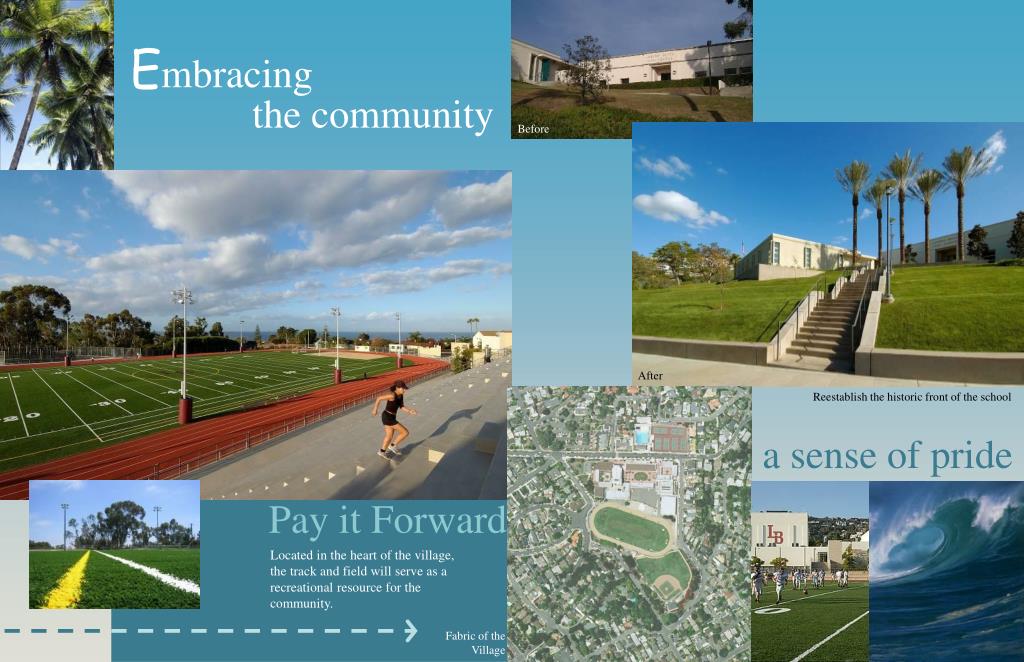 Embracing the community

Before

After

Reestablish the historic front of the school

a sense of pride

Pay it Forward

Located in the heart of the village, the track and field will serve as a recreational resource for the community.

Fabric of the Village

LB